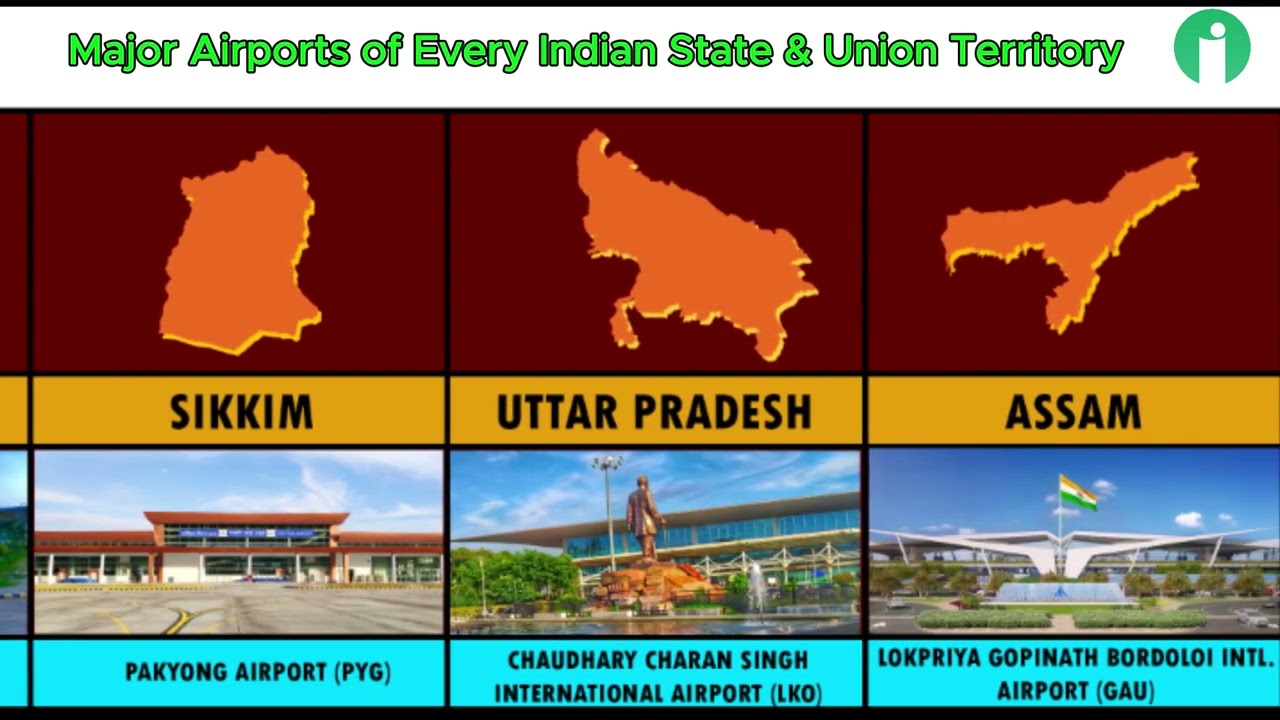 Major Airports of Every Indian State & Union Territory

SIKKIM

UTTAR PRADESH

ASSAM

PAKYONG AIRPORT (PYG)

CHAUDHARY CHARAN SINGH INTERNATIONAL AIRPORT (LKO)

LOKPRIYA GOPINATH BORDOLOI INTL. AIRPORT (GAU)